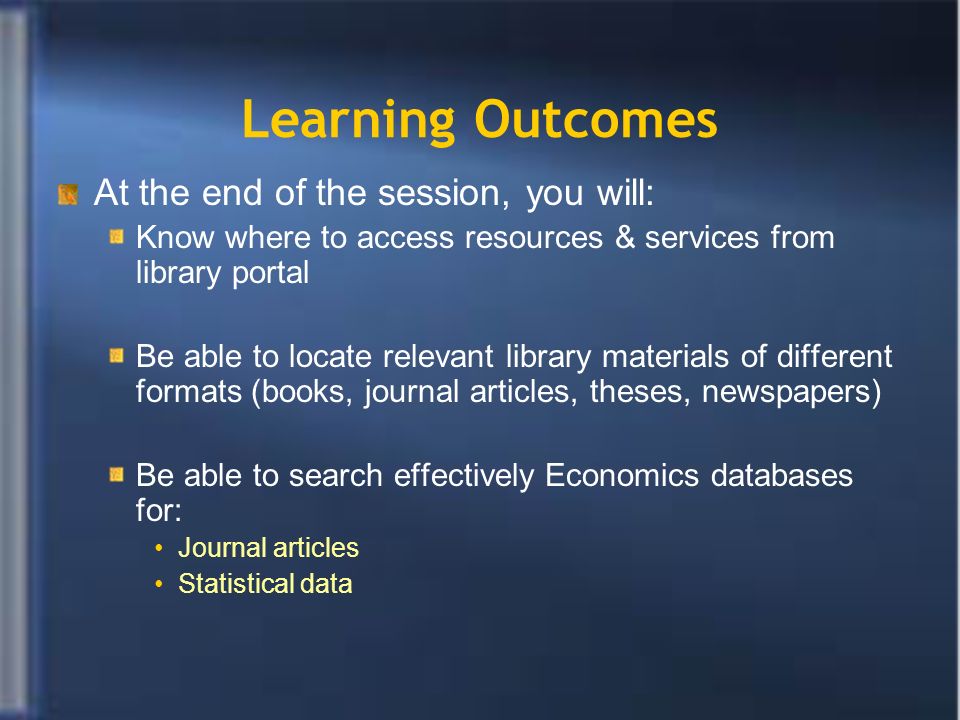 Learning Outcomes

At the end of the session, you will:

Know where to access resources & services from library portal

Be able to locate relevant library materials of different formats (books, journal articles, theses, newspapers)

Be able to search effectively Economics databases for:

• Journal articles
• Statistical data